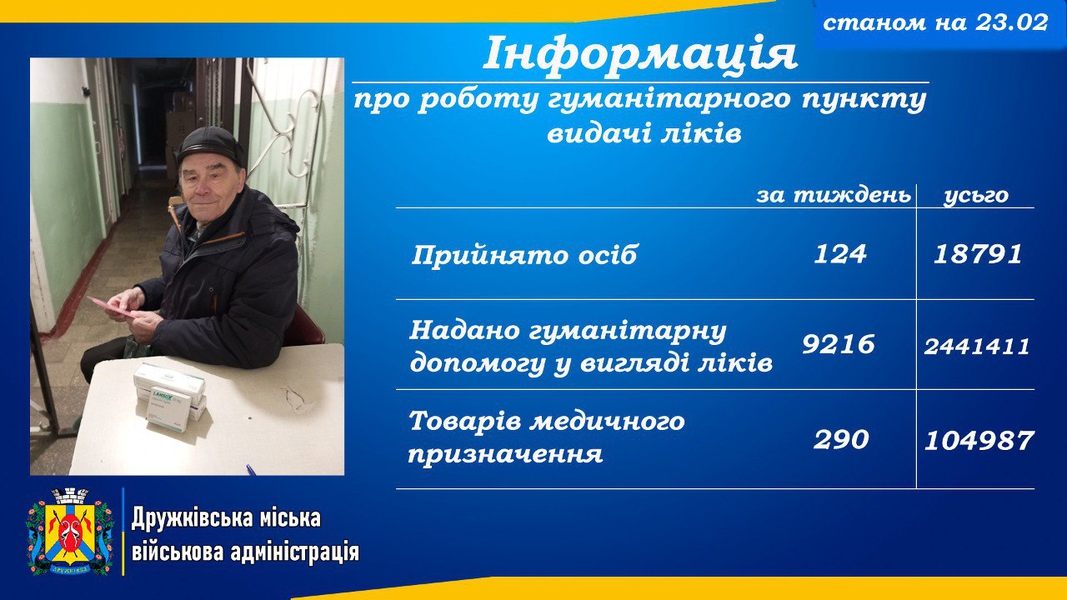 станом на 23.02

Інформація

про роботу гуманітарного пункту видачі ліків

| | за тиждень | усього |
|---|---|---|
| Прийнято осіб | 124 | 18791 |
| Надано гуманітарну допомогу у вигляді ліків | 9216 | 2441411 |
| Товарів медичного призначення | 290 | 104987 |

Дружківська міська військова адміністрація